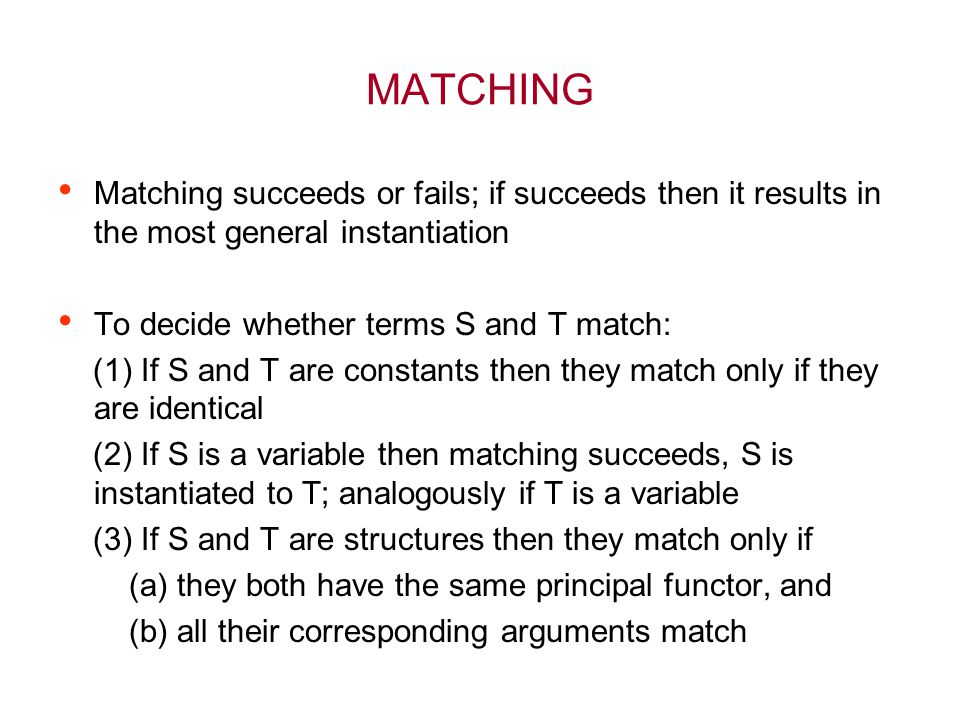 MATCHING

• Matching succeeds or fails; if succeeds then it results in the most general instantiation

• To decide whether terms S and T match:

(1) If S and T are constants then they match only if they are identical

(2) If S is a variable then matching succeeds, S is instantiated to T; analogously if T is a variable

(3) If S and T are structures then they match only if

(a) they both have the same principal functor, and

(b) all their corresponding arguments match